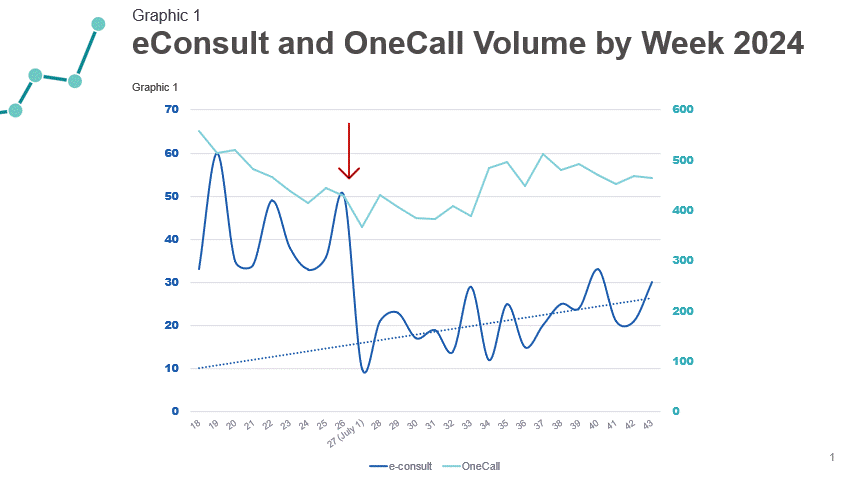 Graphic 1

eConsult and OneCall Volume by Week 2024

Graphic 1

70
60
50
40
30
20
10
0

600
500
400
300
200
100
0

18 19 20 21 22 23 24 25 26 27 (July 1) 28 29 30 31 32 33 34 35 36 37 38 39 40 41 42 43

e-consult OneCall

1